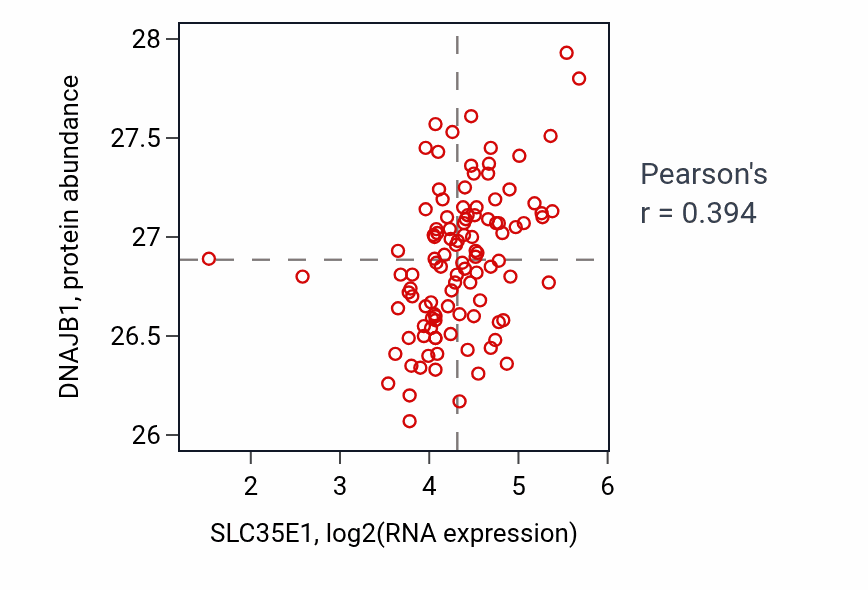 DNAJB1, protein abundance

28
27.5
27
26.5
26

2
3
4
5
6

SLC35E1, log2(RNA expression)

Pearson's
r = 0.394